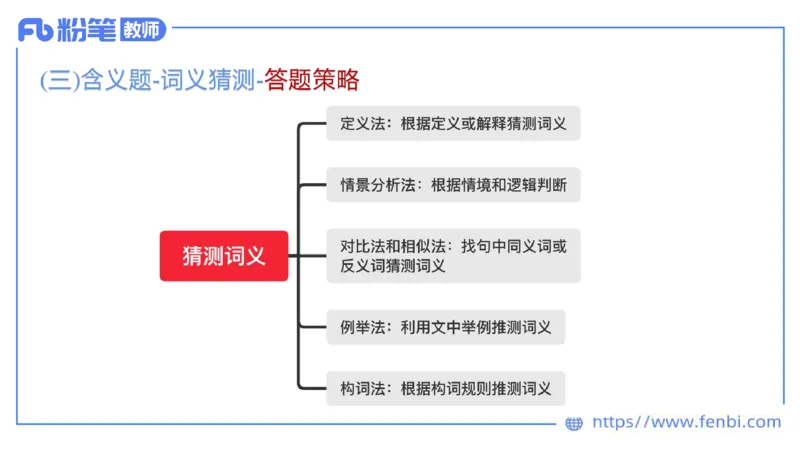 Fb 粉笔 教师

(三)含义题-词义猜测-答题策略

猜测词义

定义法：根据定义或解释猜测词义

情景分析法：根据情境和逻辑判断

对比法和相似法：找句中同义词或反义词猜测词义

例举法：利用文中举例推测词义

构词法：根据构词规则推测词义

https://www.fenbi.com